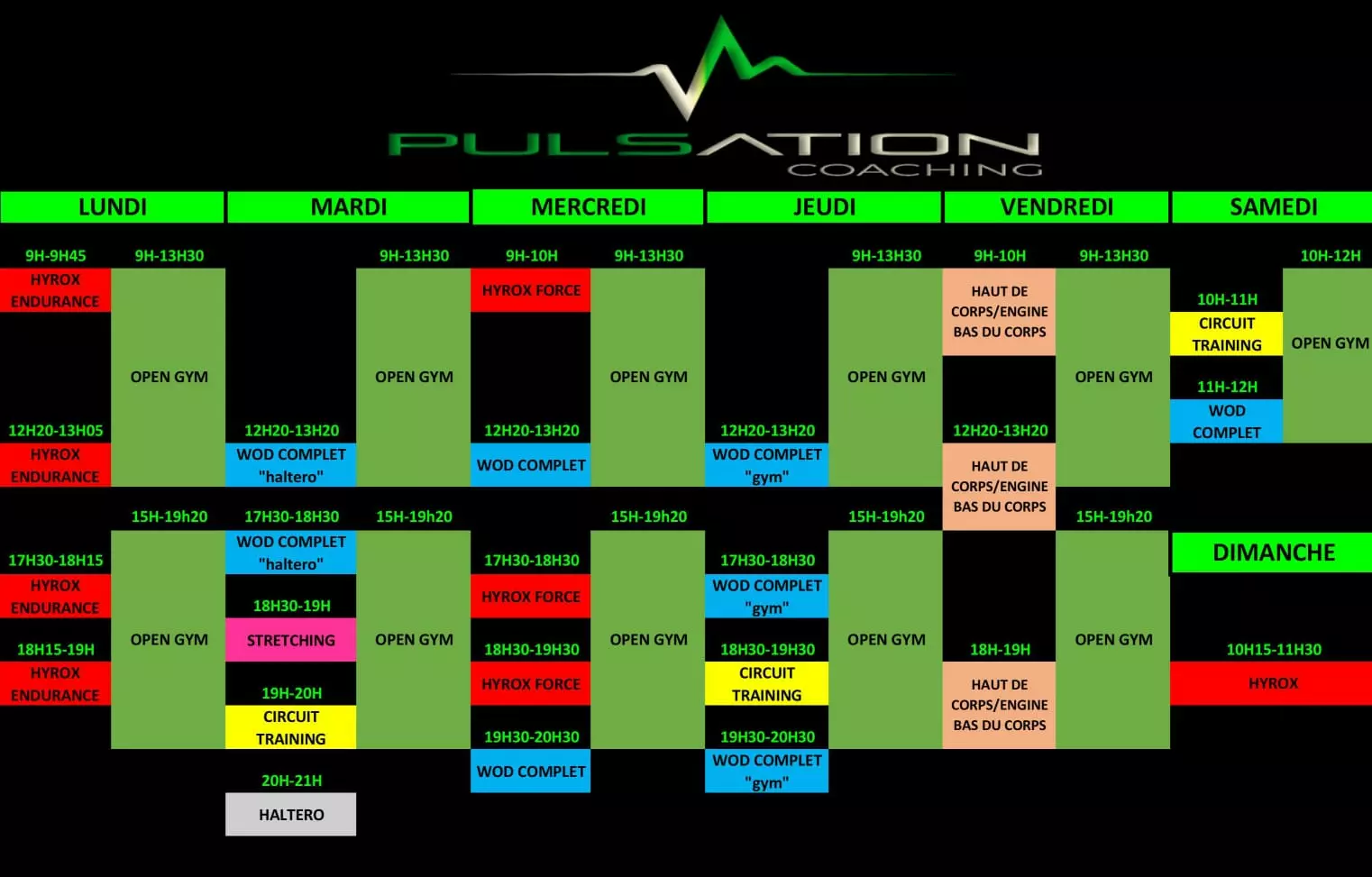 PULSATION
COACHING

LUNDI

9H-9H45
HYROX ENDURANCE

12H20-13H05
HYROX ENDURANCE

17H30-18H15
HYROX ENDURANCE

18H15-19H
HYROX ENDURANCE

9H-13H30
OPEN GYM

15H-19h20
OPEN GYM

MARDI

12H20-13H20
WOD COMPLET "haltero"

17H30-18H30
WOD COMPLET "haltero"

18H30-19H
STRETCHING

19H-20H
CIRCUIT TRAINING

20H-21H
HALTERO

9H-13H30
OPEN GYM

15H-19h20
OPEN GYM

MERCREDI

9H-10H
HYROX FORCE

12H20-13H20
WOD COMPLET

17H30-18H30
HYROX FORCE

18H30-19H30
HYROX FORCE

19H30-20H30
WOD COMPLET

9H-13H30
OPEN GYM

15H-19h20
OPEN GYM

JEUDI

12H20-13H20
WOD COMPLET "gym"

17H30-18H30
WOD COMPLET "gym"

18H30-19H30
CIRCUIT TRAINING

19H30-20H30
WOD COMPLET "gym"

9H-13H30
OPEN GYM

15H-19h20
OPEN GYM

VENDREDI

9H-10H
HAUT DE CORPS/ENGINE BAS DU CORPS

12H20-13H20
HAUT DE CORPS/ENGINE BAS DU CORPS

18H-19H
HAUT DE CORPS/ENGINE BAS DU CORPS

9H-13H30
OPEN GYM

15H-19h20
OPEN GYM

SAMEDI

10H-11H
CIRCUIT TRAINING

11H-12H
WOD COMPLET

10H-12H
OPEN GYM

DIMANCHE

10H15-11H30
HYROX